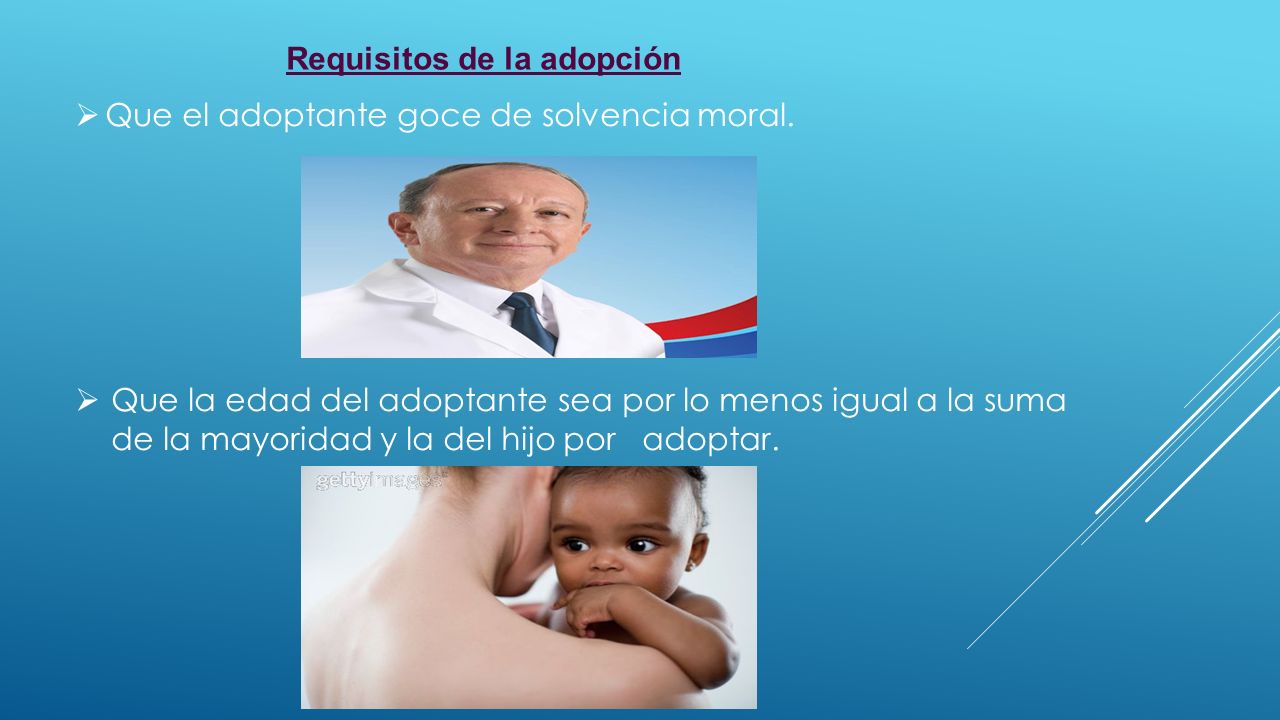 Requisitos de la adopción

➢ Que el adoptante goce de solvencia moral.

➢ Que la edad del adoptante sea por lo menos igual a la suma de la mayoridad y la del hijo por adoptar.

gettyimages